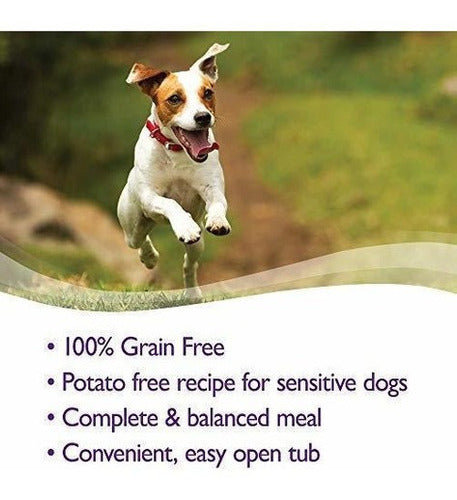 • 100% Grain Free
• Potato free recipe for sensitive dogs
• Complete & balanced meal
• Convenient, easy open tub